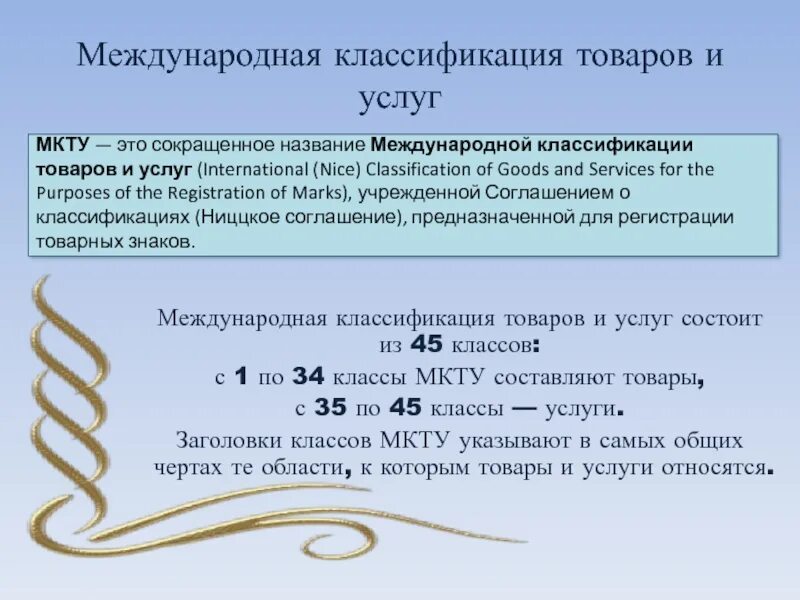 Международная классификация товаров и услуг

МКТУ — это сокращенное название Международной классификации товаров и услуг (International (Nice) Classification of Goods and Services for the Purposes of the Registration of Marks), учрежденной Соглашением о классификациях (Ниццкое соглашение), предназначенной для регистрации товарных знаков.

Международная классификация товаров и услуг состоит из 45 классов:
с 1 по 34 классы МКТУ составляют товары,
с 35 по 45 классы — услуги.
Заголовки классов МКТУ указывают в самых общих чертах те области, к которым товары и услуги относятся.